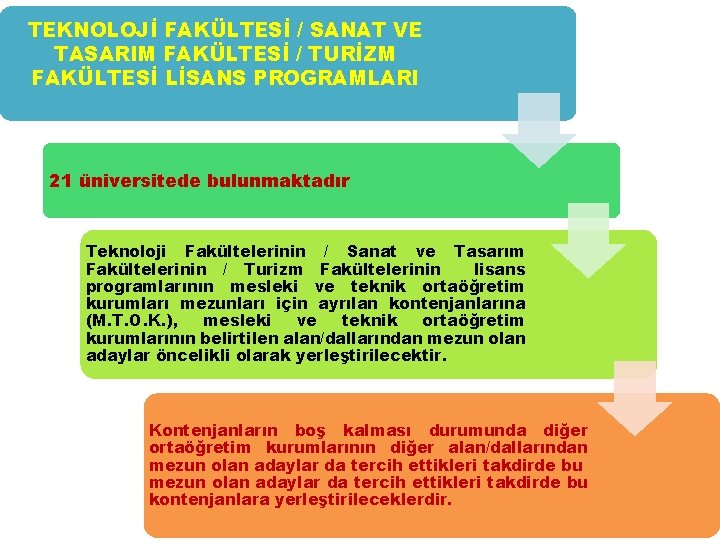 TEKNOLOJİ FAKÜLTESİ / SANAT VE TASARIM FAKÜLTESİ / TURİZM FAKÜLTESİ LİSANS PROGRAMLARI

21 üniversitede bulunmaktadır

Teknoloji Fakültelerinin / Sanat ve Tasarım Fakültelerinin / Turizm Fakültelerinin lisans programlarının mesleki ve teknik ortaöğretim kurumları mezunları için ayrılan kontenjanlarına (M.T.O.K.), mesleki ve teknik ortaöğretim kurumlarının belirtilen alan/dallarından mezun olan adaylar öncelikli olarak yerleştirilecektir.

Kontenjanların boş kalması durumunda diğer ortaöğretim kurumlarının diğer alan/dallarından mezun olan adaylar da tercih ettikleri takdirde bu mezun olan adaylar da tercih ettikleri takdirde bu kontenjanlara yerleştirileceklerdir.